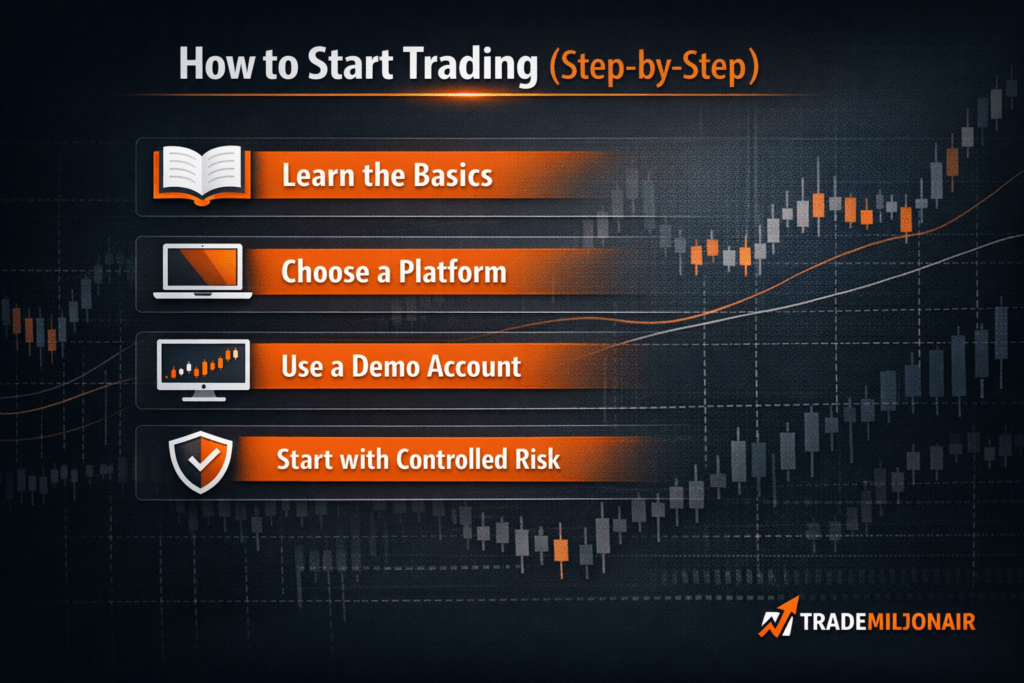 How to Start Trading (Step-by-Step)

Learn the Basics

Choose a Platform

Use a Demo Account

Start with Controlled Risk

TRADEMILJONAIR